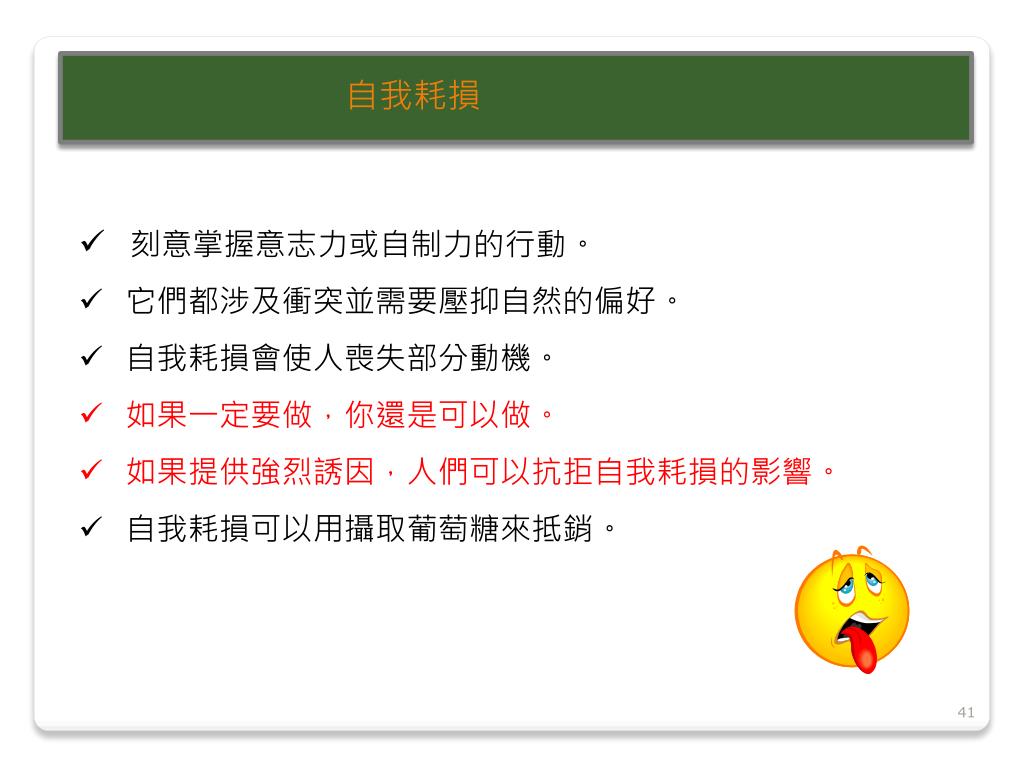 自我耗損

✓ 刻意掌握意志力或自制力的行動。
✓ 它們都涉及衝突並需要壓抑自然的偏好。
✓ 自我耗損會使人喪失部分動機。
✓ 如果一定要做，你還是可以做。
✓ 如果提供強烈誘因，人們可以抗拒自我耗損的影響。
✓ 自我耗損可以用攝取葡萄糖來抵銷。

41